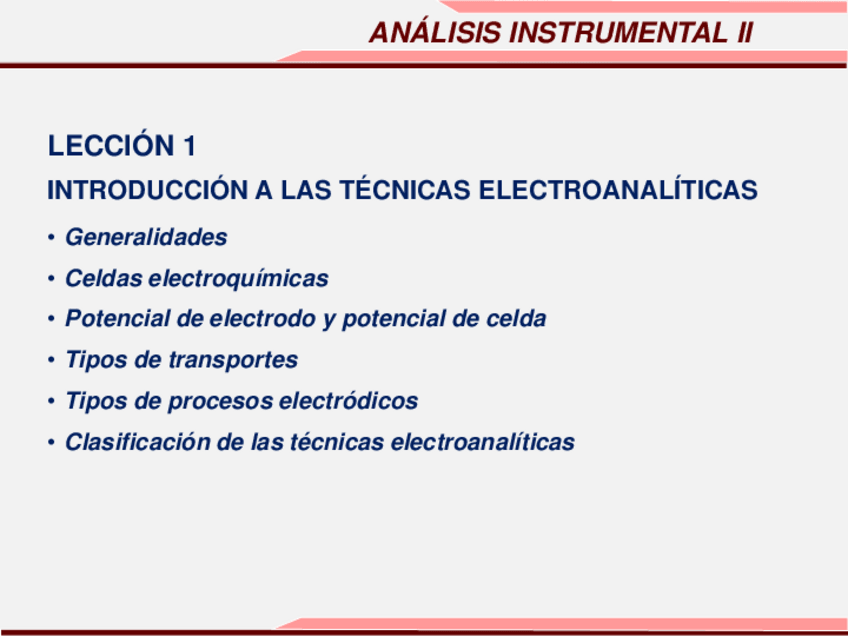 ANÁLISIS INSTRUMENTAL II

LECCIÓN 1

INTRODUCCIÓN A LAS TÉCNICAS ELECTROANALÍTICAS

• Generalidades
• Celdas electroquímicas
• Potencial de electrodo y potencial de celda
• Tipos de transportes
• Tipos de procesos electródicos
• Clasificación de las técnicas electroanalíticas